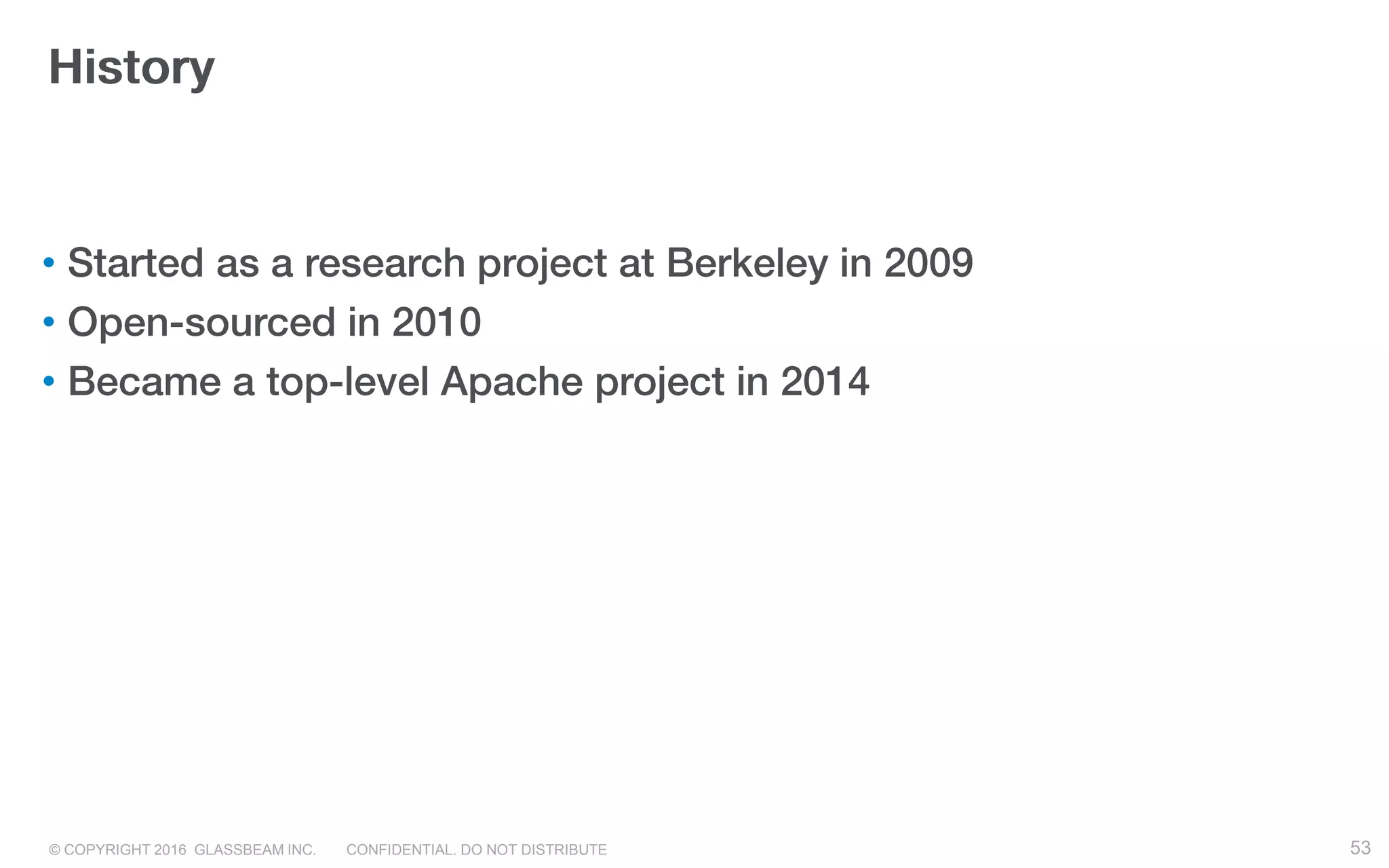 History

• Started as a research project at Berkeley in 2009
• Open-sourced in 2010
• Became a top-level Apache project in 2014

© COPYRIGHT 2016 GLASSBEAM INC. CONFIDENTIAL. DO NOT DISTRIBUTE

53